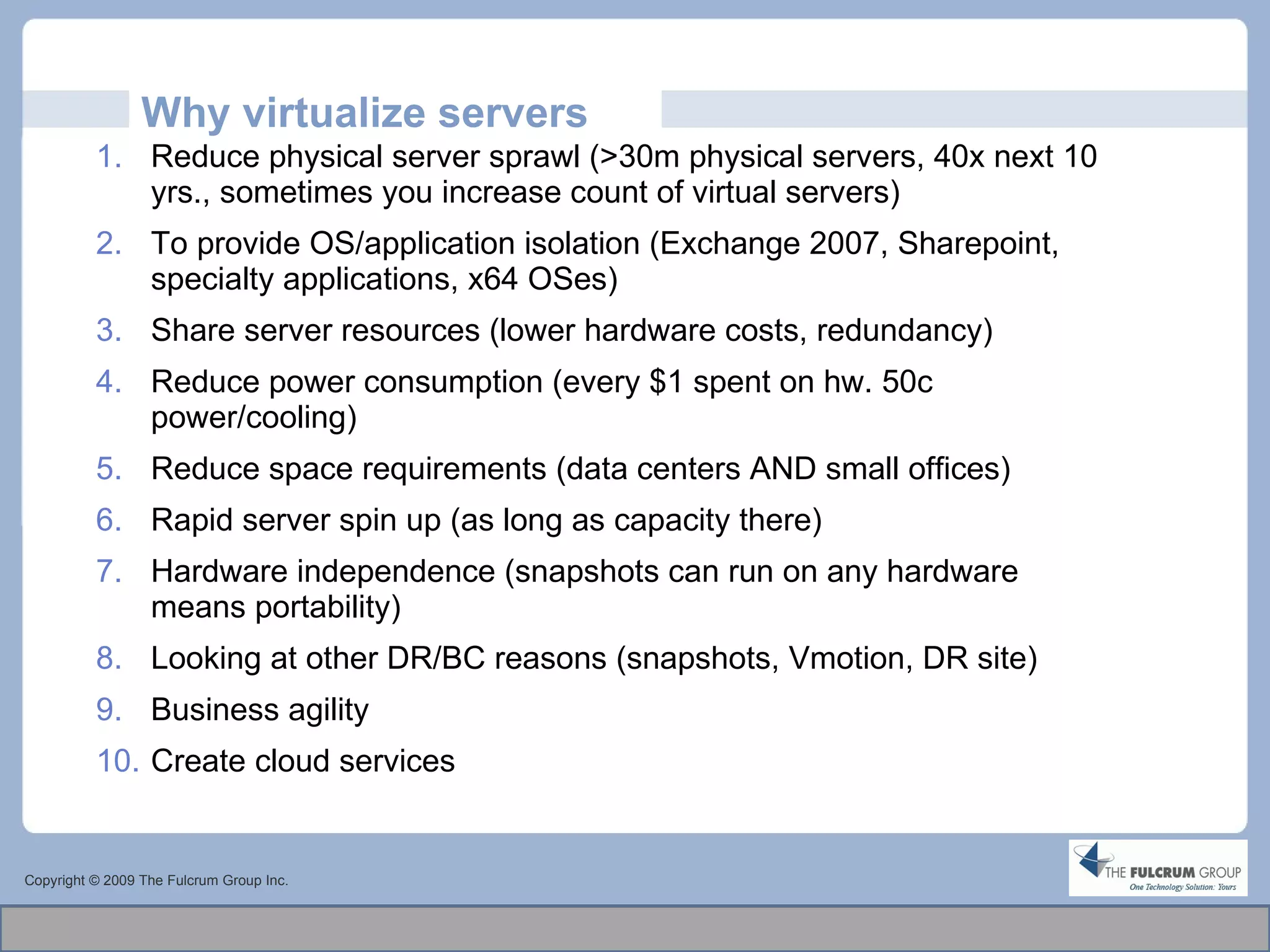 Why virtualize servers

1. Reduce physical server sprawl (>30m physical servers, 40x next 10 yrs., sometimes you increase count of virtual servers)
2. To provide OS/application isolation (Exchange 2007, Sharepoint, specialty applications, x64 OSes)
3. Share server resources (lower hardware costs, redundancy)
4. Reduce power consumption (every \$1 spent on hw. 50c power/cooling)
5. Reduce space requirements (data centers AND small offices)
6. Rapid server spin up (as long as capacity there)
7. Hardware independence (snapshots can run on any hardware means portability)
8. Looking at other DR/BC reasons (snapshots, Vmotion, DR site)
9. Business agility
10. Create cloud services

Copyright © 2009 The Fulcrum Group Inc.

THE FULCRUM GROUP
One Technology Solution: Yours